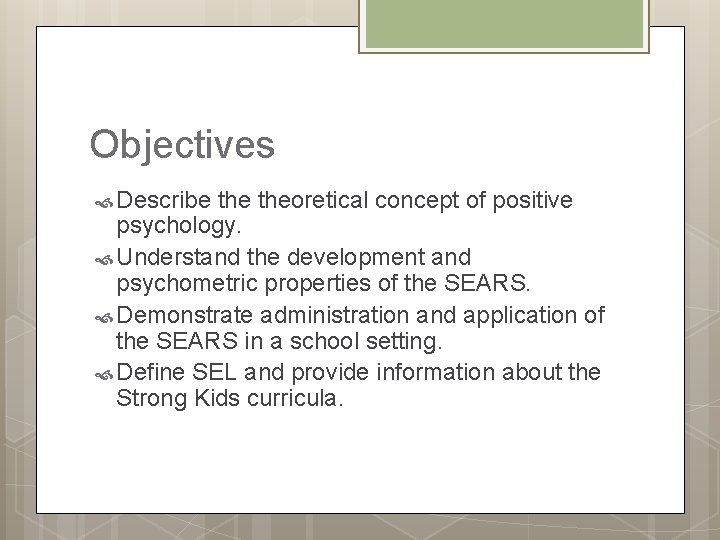 Objectives

Describe the theoretical concept of positive psychology.

Understand the development and psychometric properties of the SEARS.

Demonstrate administration and application of the SEARS in a school setting.

Define SEL and provide information about the Strong Kids curricula.